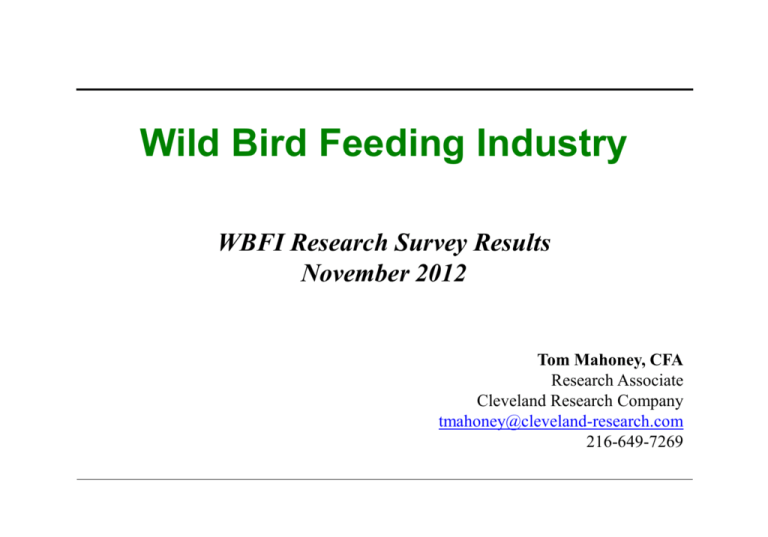 Wild Bird Feeding Industry

WBFI Research Survey Results
November 2012

Tom Mahoney, CFA
Research Associate
Cleveland Research Company
tmahoney@cleveland-research.com
216-649-7269